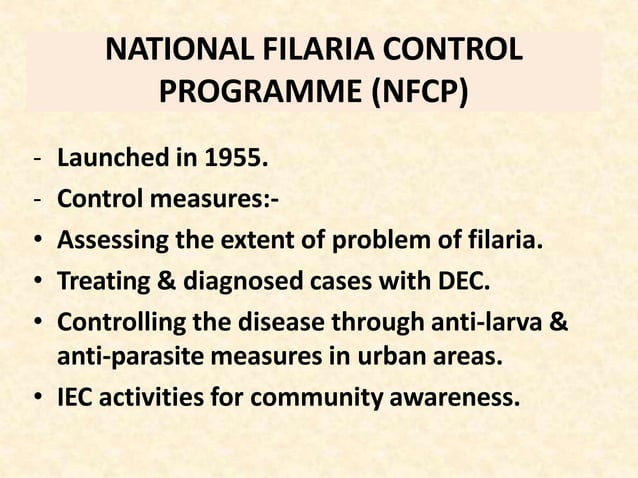 NATIONAL FILARIA CONTROL PROGRAMME (NFCP)

- Launched in 1955.
- Control measures:-
• Assessing the extent of problem of filaria.
• Treating & diagnosed cases with DEC.
• Controlling the disease through anti-larva & anti-parasite measures in urban areas.
• IEC activities for community awareness.